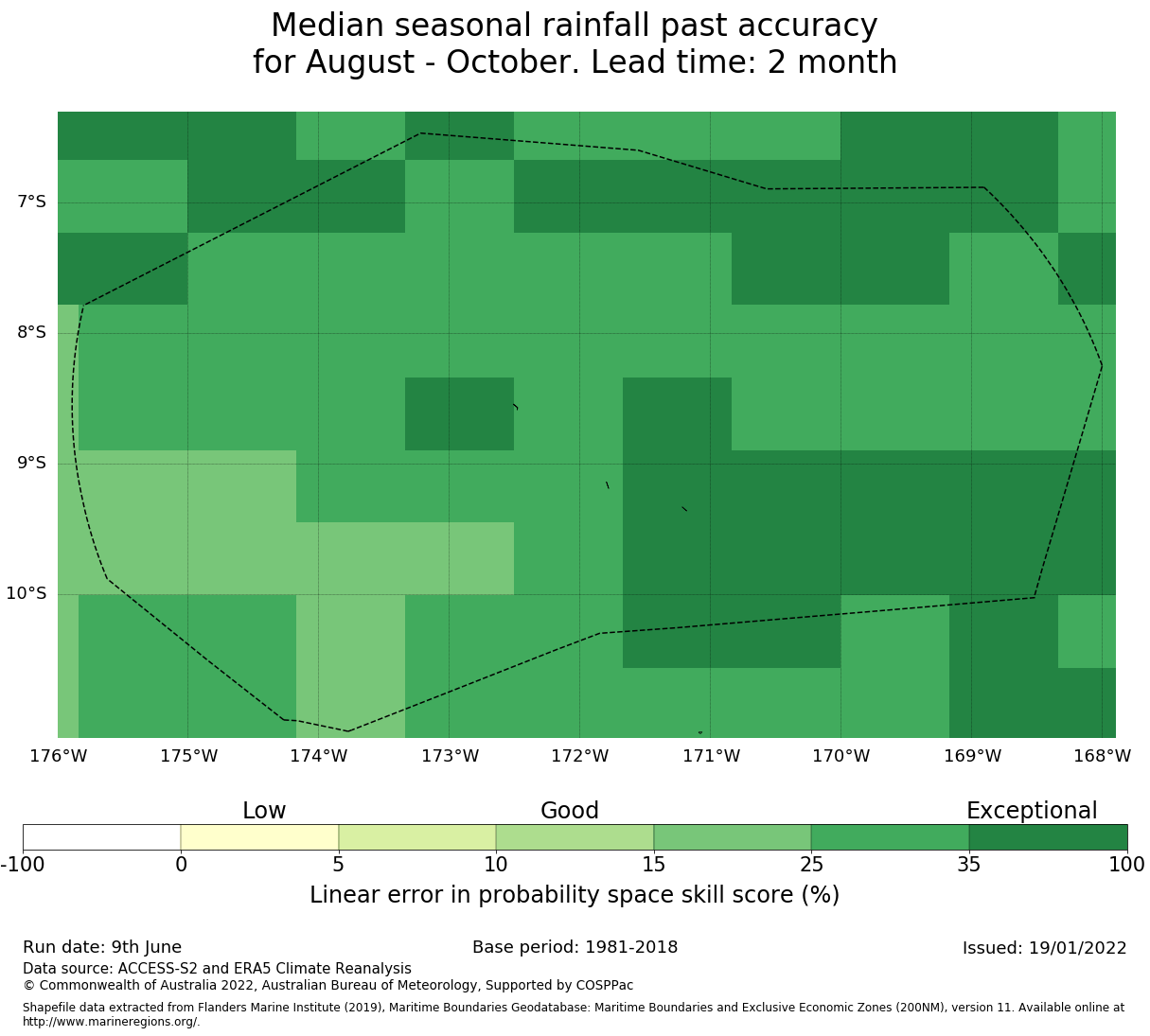 Median seasonal rainfall past accuracy
for August - October. Lead time: 2 month

7°S
8°S
9°S
10°S

176°W 175°W 174°W 173°W 172°W 171°W 170°W 169°W 168°W

Low Good Exceptional

-100 0 5 10 15 25 35 100

Linear error in probability space skill score (%)

Run date: 9th June
Base period: 1981-2018
Issued: 19/01/2022
Data source: ACCESS-S2 and ERA5 Climate Reanalysis
© Commonwealth of Australia 2022, Australian Bureau of Meteorology, Supported by COSPPac

Shapefile data extracted from Flanders Marine Institute (2019), Maritime Boundaries Geodatabase: Maritime Boundaries and Exclusive Economic Zones (200NM), version 11. Available online at http://www.marineregions.org/.